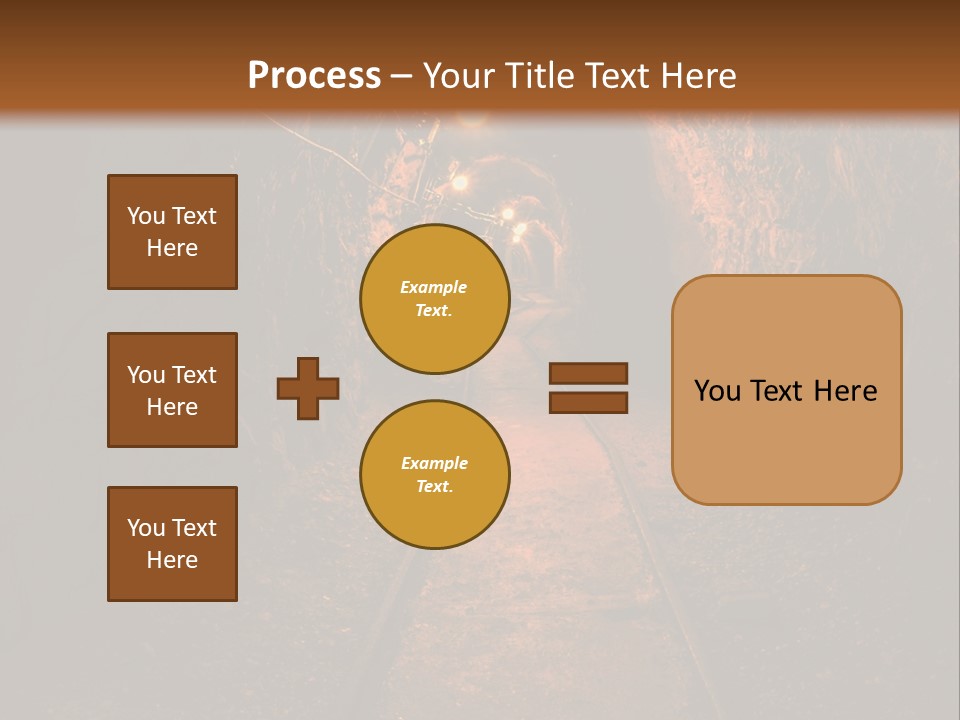 Process – Your Title Text Here

You Text Here

You Text Here

You Text Here

Example Text.

Example Text.

You Text Here